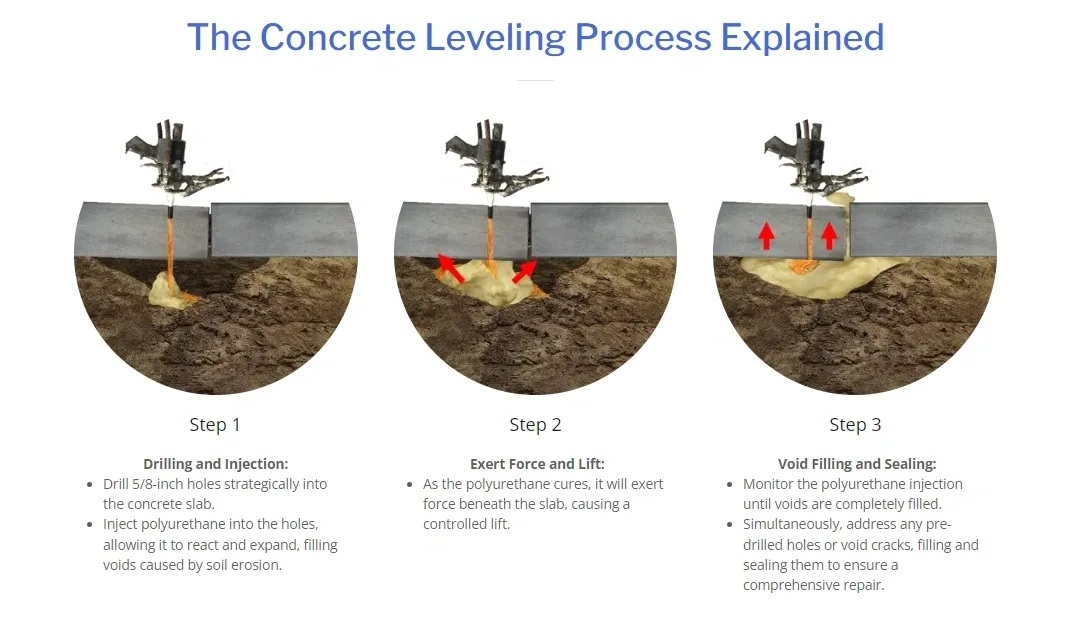 The Concrete Leveling Process Explained

Step 1

Drilling and Injection:

- Drill 5/8-inch holes strategically into the concrete slab.
- Inject polyurethane into the holes, allowing it to react and expand, filling voids caused by soil erosion.

Step 2

Exert Force and Lift:

- As the polyurethane cures, it will exert force beneath the slab, causing a controlled lift.

Step 3

Void Filling and Sealing:

- Monitor the polyurethane injection until voids are completely filled.
- Simultaneously, address any pre-drilled holes or void cracks, filling and sealing them to ensure a comprehensive repair.